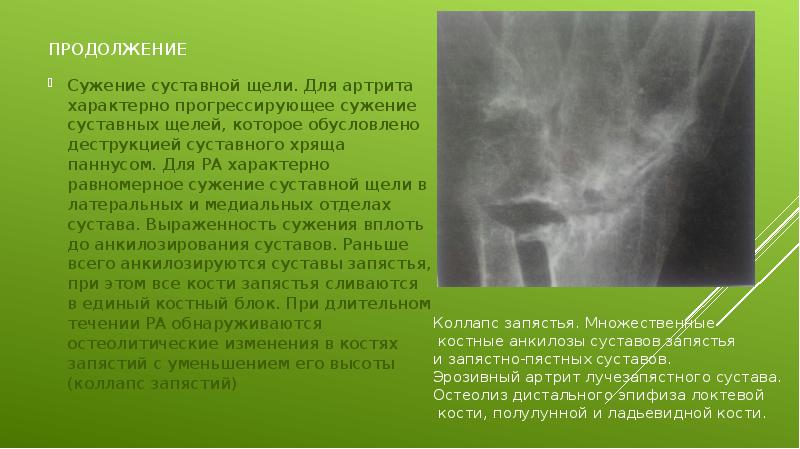 ПРОДОЛЖЕНИЕ

Сужение суставной щели. Для артрита характерно прогрессирующее сужение суставных щелей, которое обусловлено деструкцией суставного хряща паннусом. Для РА характерно равномерное сужение суставной щели в латеральных и медиальных отделах сустава. Выраженность сужения вплоть до анкилозирования суставов. Раньше всего анкилозируются суставы запястья, при этом все кости запястья сливаются в единый костный блок. При длительном течении РА обнаруживаются остеолитические изменения в костях запястий с уменьшением его высоты (коллапс запястий)

Коллапс запястья. Множественные костные анкилозы суставов запястья и запястно-пястных суставов. Эрозивный артрит лучезапястного сустава. Остеолиз дистального эпифиза локтевой кости, полулунной и ладьевидной кости.